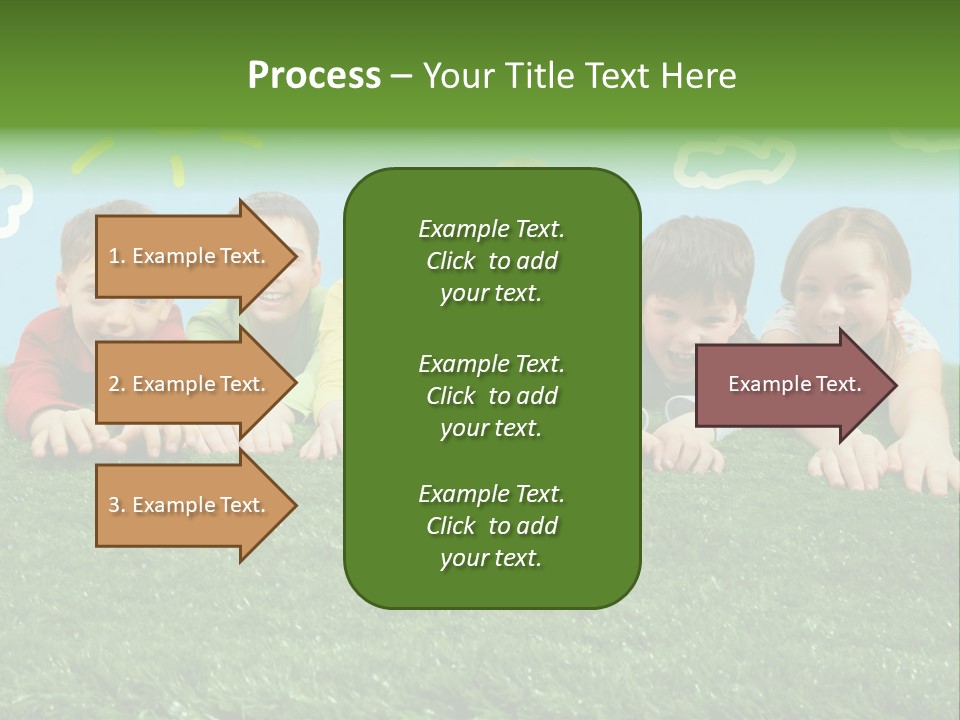 Process – Your Title Text Here

1. Example Text.

2. Example Text.

3. Example Text.

Example Text. Click to add your text.

Example Text. Click to add your text.

Example Text. Click to add your text.

Example Text.